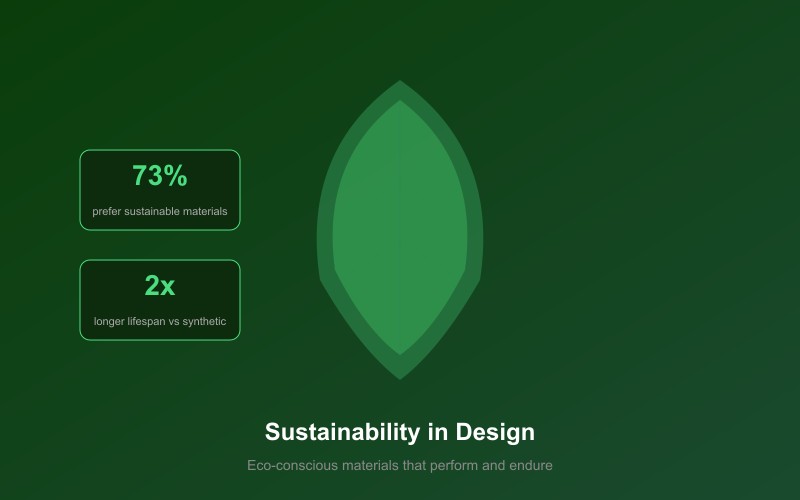 73%
prefer sustainable materials

2x
longer lifespan vs synthetic

Sustainability in Design

Eco-conscious materials that perform and endure